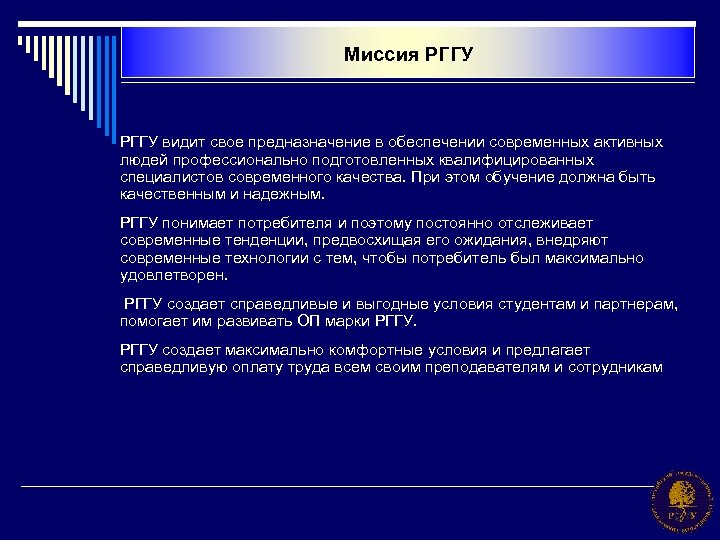 Миссия РГГУ

РГГУ видит свое предназначение в обеспечении современных активных людей профессионально подготовленных квалифицированных специалистов современного качества. При этом обучение должна быть качественным и надежным.

РГГУ понимает потребителя и поэтому постоянно отслеживает современные тенденции, предвосхищая его ожидания, внедряют современные технологии с тем, чтобы потребитель был максимально удовлетворен.

РГГУ создает справедливые и выгодные условия студентам и партнерам, помогает им развивать ОП марки РГГУ.

РГГУ создает максимально комфортные условия и предлагает справедливую оплату труда всем своим преподавателям и сотрудникам

РГГУ